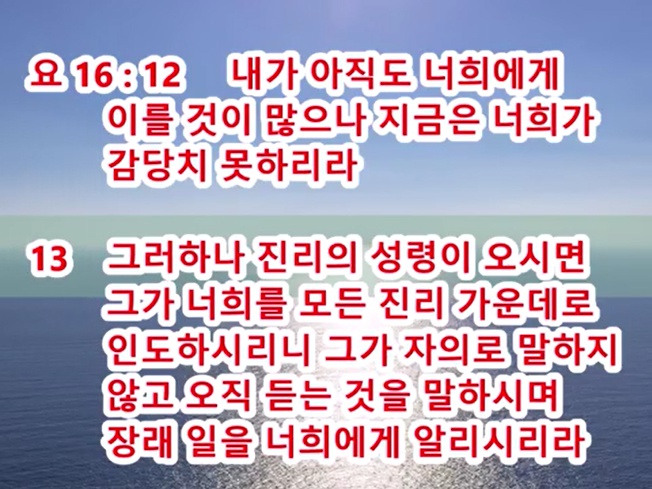 요 16 : 12 내가 아직도 너희에게 이를 것이 많으나 지금은 너희가 감당치 못하리라

13 그러하나 진리의 성령이 오시면 그가 너희를 모든 진리 가운데로 인도하시리니 그가 자의로 말하지 않고 오직 듣는 것을 말하시며 장래 일을 너희에게 알리시리라